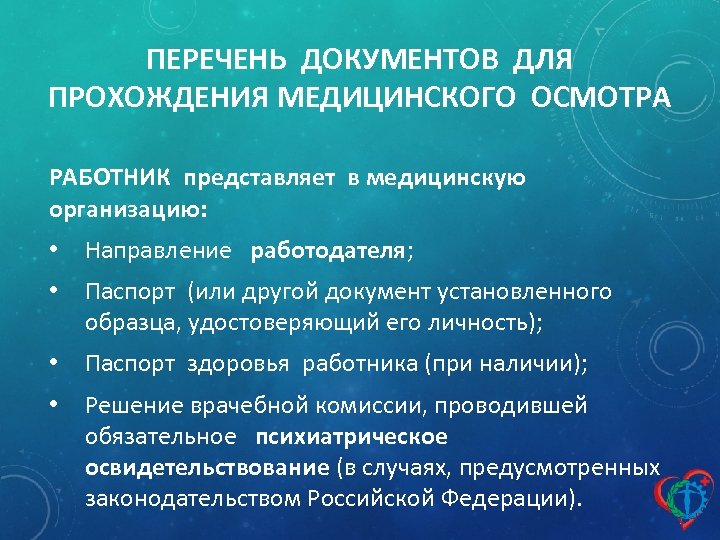 ПЕРЕЧЕНЬ ДОКУМЕНТОВ ДЛЯ ПРОХОЖДЕНИЯ МЕДИЦИНСКОГО ОСМОТРА

РАБОТНИК представляет в медицинскую организацию:

• Направление работодателя;

• Паспорт (или другой документ установленного образца, удостоверяющий его личность);

• Паспорт здоровья работника (при наличии);

• Решение врачебной комиссии, проводившей обязательное психиатрическое освидетельствование (в случаях, предусмотренных законодательством Российской Федерации).